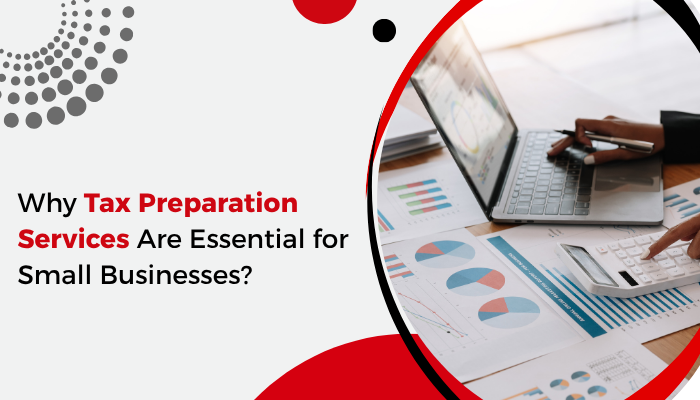 Why Tax Preparation Services Are Essential for Small Businesses?